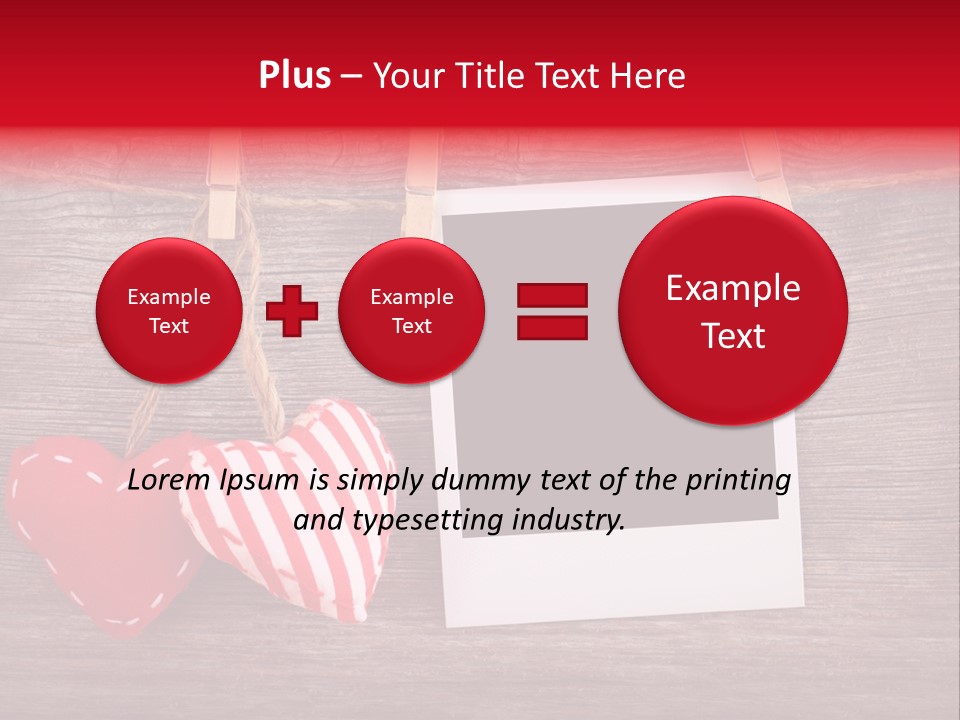 Plus – Your Title Text Here

Example Text

Example Text

Example Text

Lorem Ipsum is simply dummy text of the printing and typesetting industry.